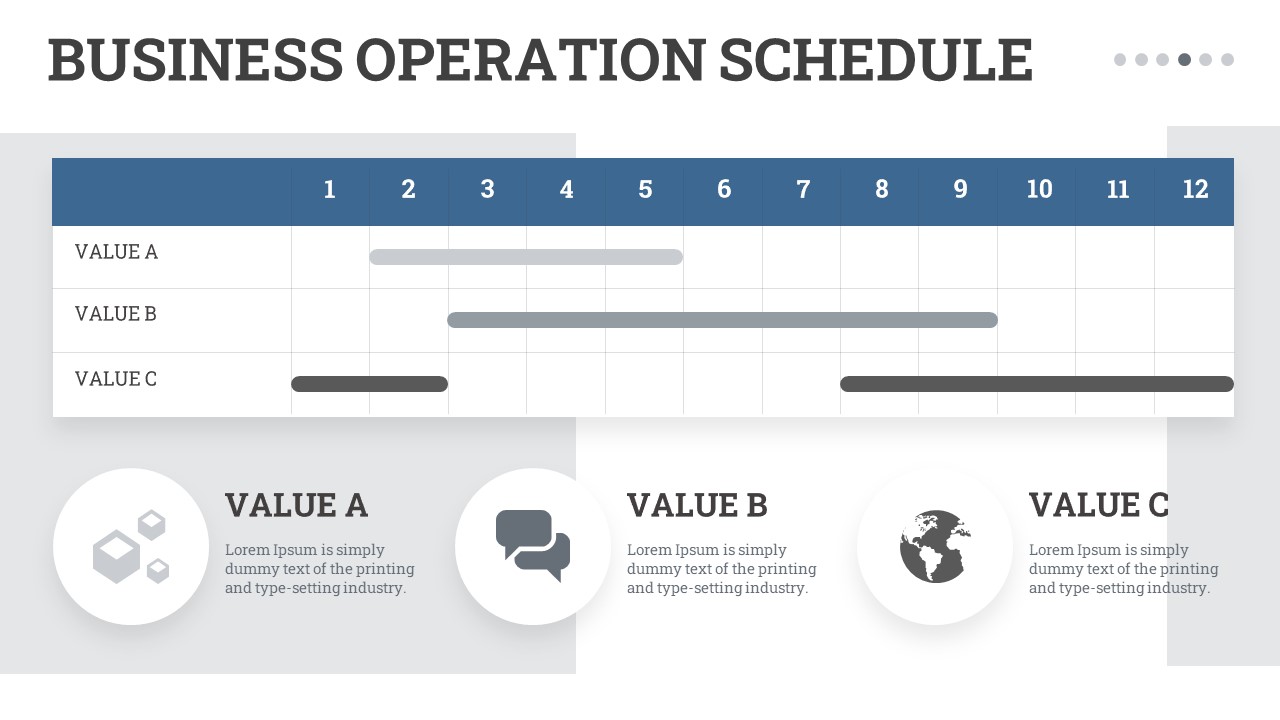 BUSINESS OPERATION SCHEDULE

| | 1 | 2 | 3 | 4 | 5 | 6 | 7 | 8 | 9 | 10 | 11 | 12 |
|---|---|---|---|---|---|---|---|---|---|---|---|---|
| VALUE A | | | | | | | | | | | | |
| VALUE B | | | | | | | | | | | | |
| VALUE C | | | | | | | | | | | | |

VALUE A

Lorem Ipsum is simply dummy text of the printing and type-setting industry.

VALUE B

Lorem Ipsum is simply dummy text of the printing and type-setting industry.

VALUE C

Lorem Ipsum is simply dummy text of the printing and type-setting industry.